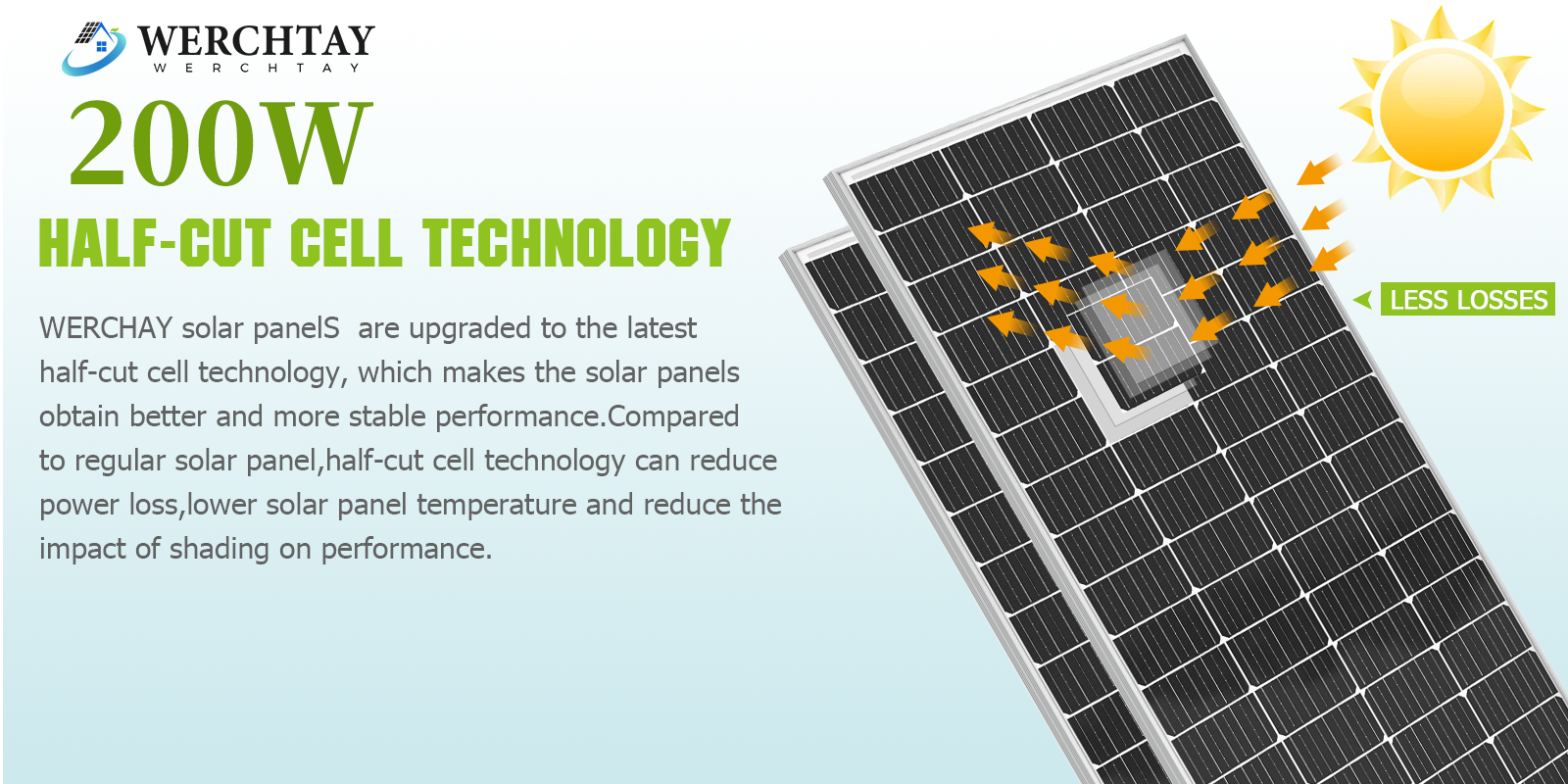 WERCHTAY
W E R C H T A Y

200W

HALF-CUT CELL TECHNOLOGY

WERCHAY solar panelS are upgraded to the latest half-cut cell technology, which makes the solar panels obtain better and more stable performance.Compared to regular solar panel,half-cut cell technology can reduce power loss,lower solar panel temperature and reduce the impact of shading on performance.

LESS LOSSES